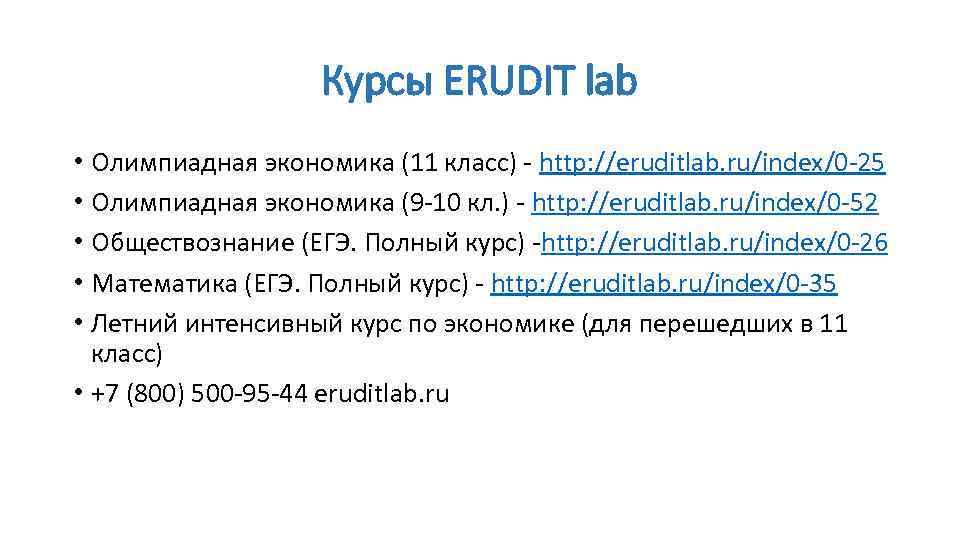 Курсы ERUDIT lab

• Олимпиадная экономика (11 класс) - http://eruditlab.ru/index/0-25
• Олимпиадная экономика (9-10 кл.) - http://eruditlab.ru/index/0-52
• Обществознание (ЕГЭ. Полный курс) -http://eruditlab.ru/index/0-26
• Математика (ЕГЭ. Полный курс) - http://eruditlab.ru/index/0-35
• Летний интенсивный курс по экономике (для перешедших в 11 класс)
• +7 (800) 500-95-44 eruditlab.ru